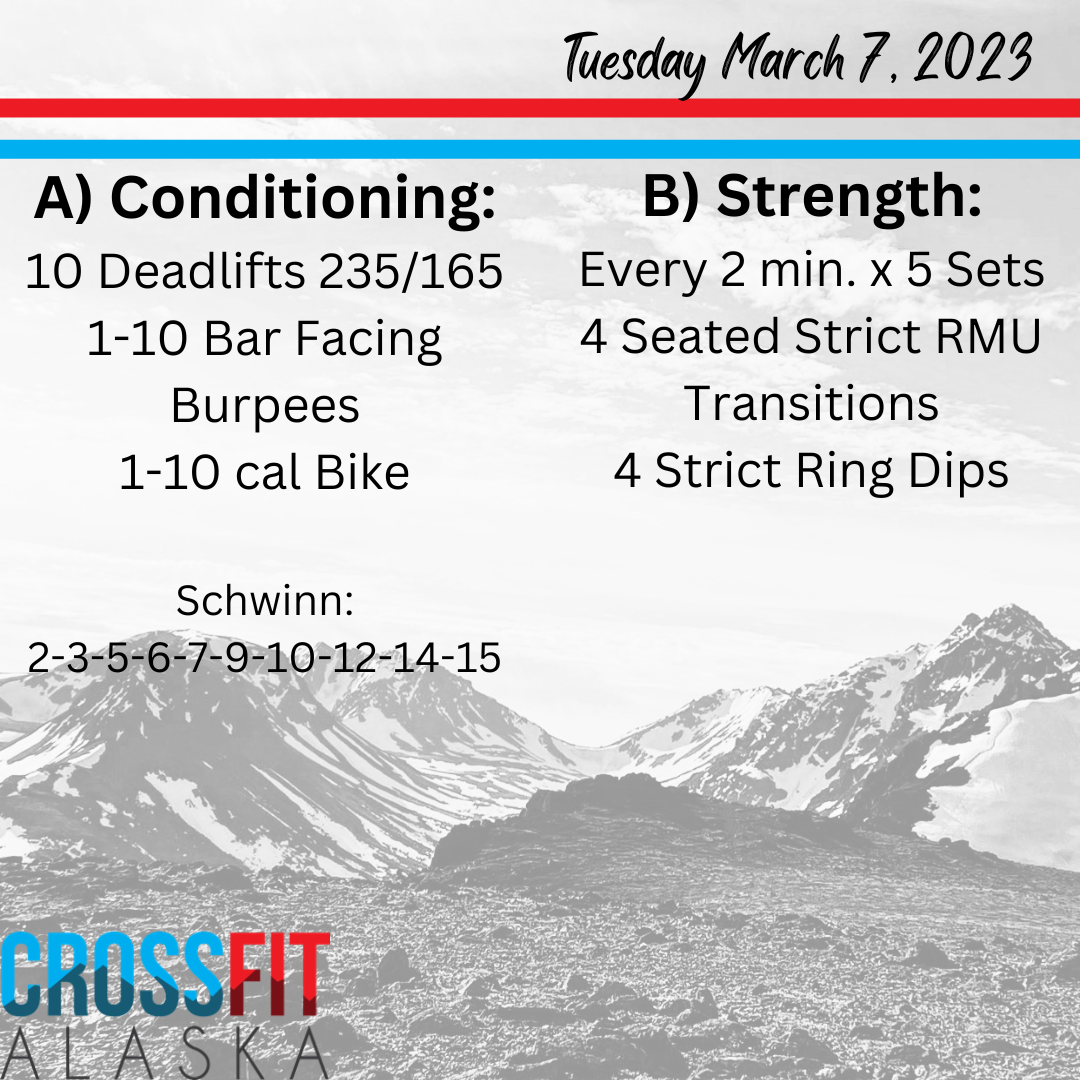 Tuesday March 7, 2023

A) Conditioning:
10 Deadlifts 235/165
1-10 Bar Facing Burpees
1-10 cal Bike

Schwinn:
2-3-5-6-7-9-10-12-14-15

B) Strength:
Every 2 min. x 5 Sets
4 Seated Strict RMU Transitions
4 Strict Ring Dips

CROSSFIT
ALASKA